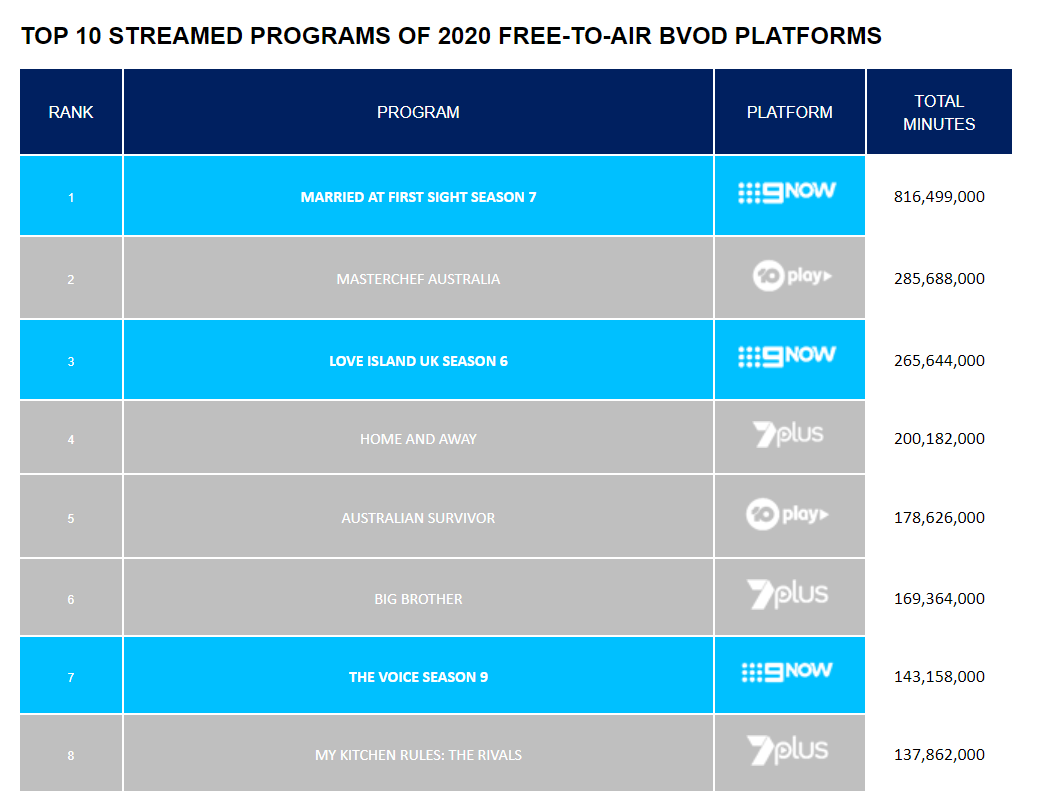 TOP 10 STREAMED PROGRAMS OF 2020 FREE-TO-AIR BVOD PLATFORMS

| RANK | PROGRAM | PLATFORM | TOTAL MINUTES |
|---|---|---|---|
| 1 | MARRIED AT FIRST SIGHT SEASON 7 | 9NOW | 816,499,000 |
| 2 | MASTERCHEF AUSTRALIA | 10 play | 285,688,000 |
| 3 | LOVE ISLAND UK SEASON 6 | 9NOW | 265,644,000 |
| 4 | HOME AND AWAY | 7plus | 200,182,000 |
| 5 | AUSTRALIAN SURVIVOR | 10 play | 178,626,000 |
| 6 | BIG BROTHER | 7plus | 169,364,000 |
| 7 | THE VOICE SEASON 9 | 9NOW | 143,158,000 |
| 8 | MY KITCHEN RULES: THE RIVALS | 7plus | 137,862,000 |